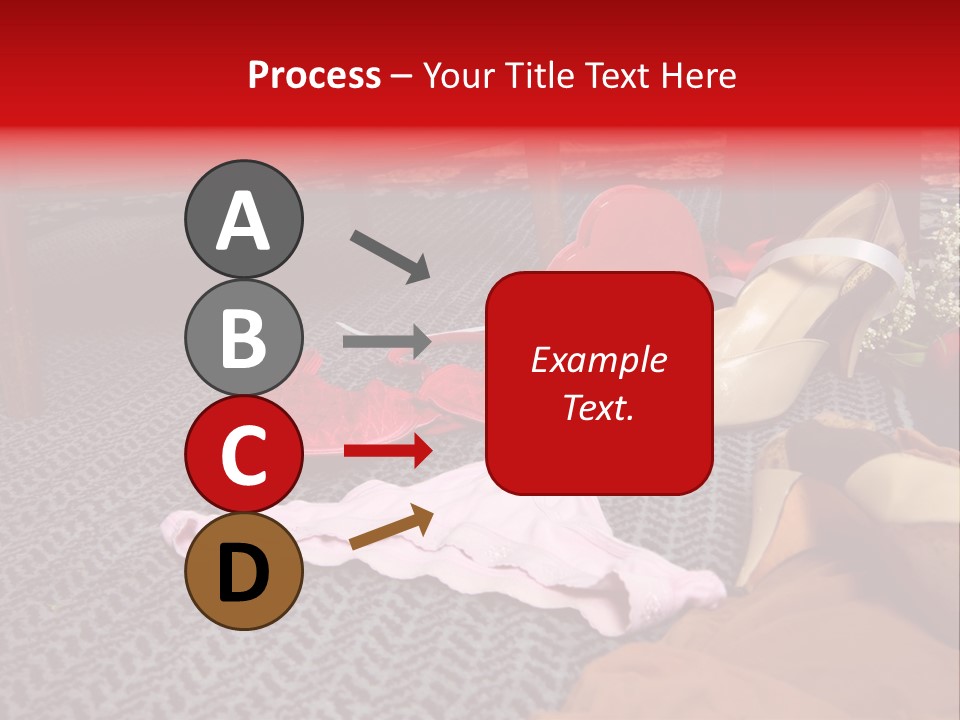 Process – Your Title Text Here

A

B

C

D

Example Text.